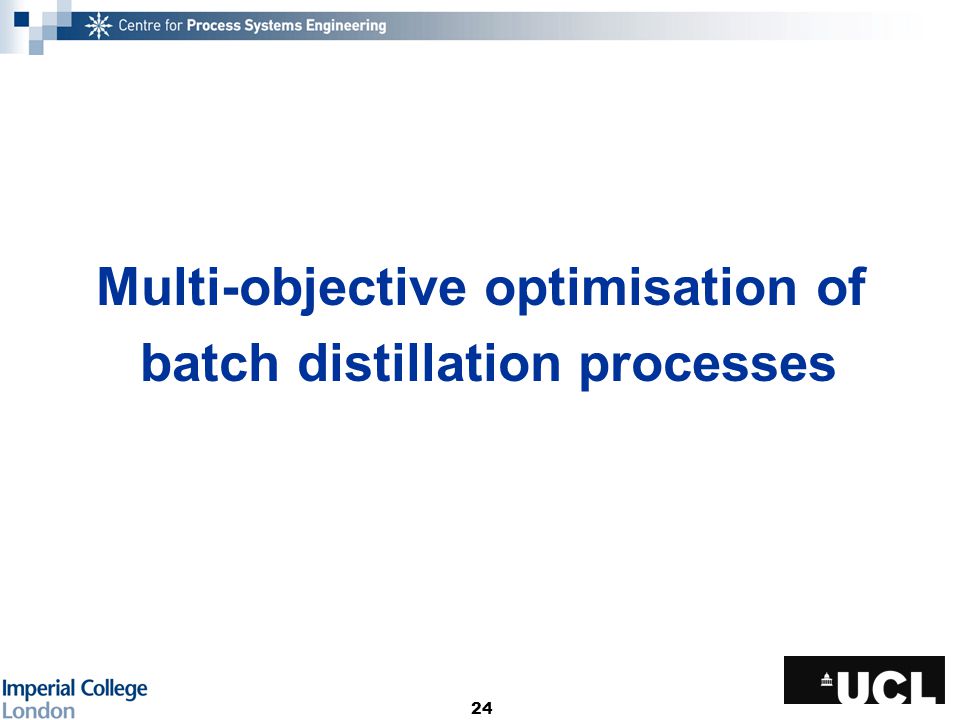 Centre for Process Systems Engineering

Multi-objective optimisation of batch distillation processes

Imperial College London

24

UCL